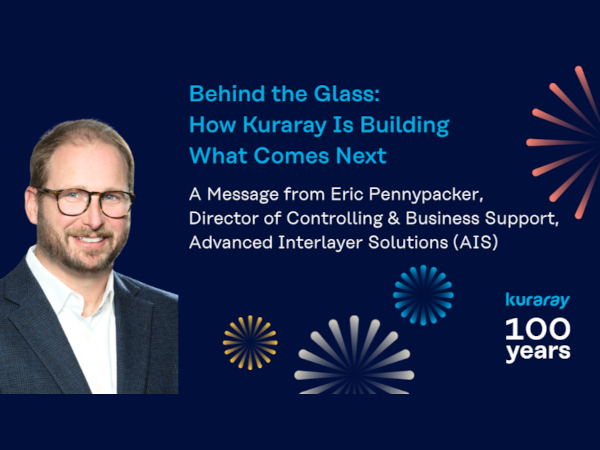 Behind the Glass:
How Kuraray Is Building
What Comes Next

A Message from Eric Pennypacker,
Director of Controlling & Business Support,
Advanced Interlayer Solutions (AIS)

kuraray
100
years